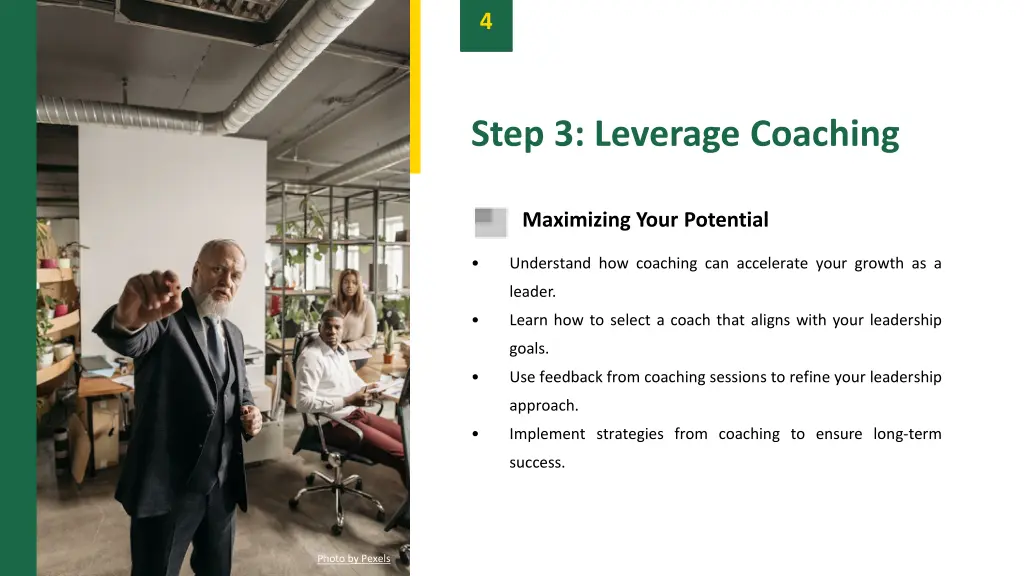 4

Step 3: Leverage Coaching

Maximizing Your Potential

• Understand how coaching can accelerate your growth as a leader.
• Learn how to select a coach that aligns with your leadership goals.
• Use feedback from coaching sessions to refine your leadership approach.
• Implement strategies from coaching to ensure long-term success.

Photo by Pexels